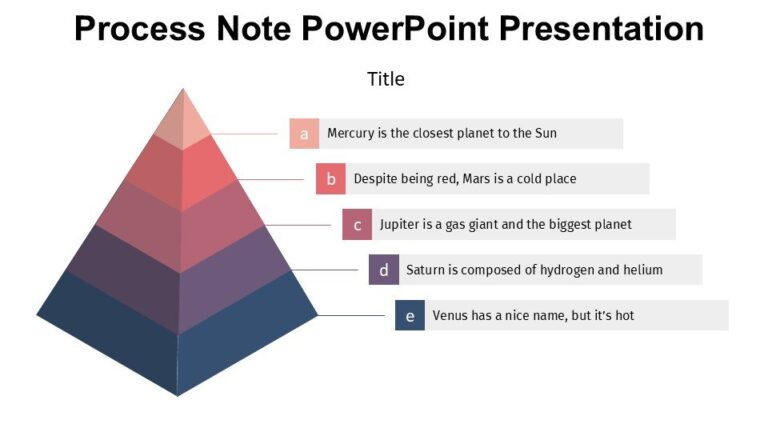 Process Note PowerPoint Presentation

Title

a Mercury is the closest planet to the Sun

b Despite being red, Mars is a cold place

c Jupiter is a gas giant and the biggest planet

d Saturn is composed of hydrogen and helium

e Venus has a nice name, but it's hot